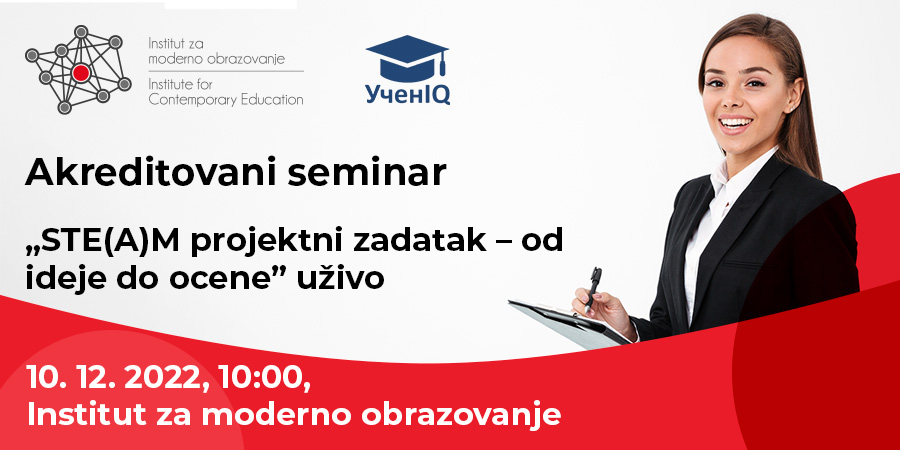 Institut za moderno obrazovanje
Institute for Contemporary Education

УченIQ

Akreditovani seminar

„STE(A)M projektni zadatak – od ideje do ocene” uživo

10. 12. 2022, 10:00,
Institut za moderno obrazovanje